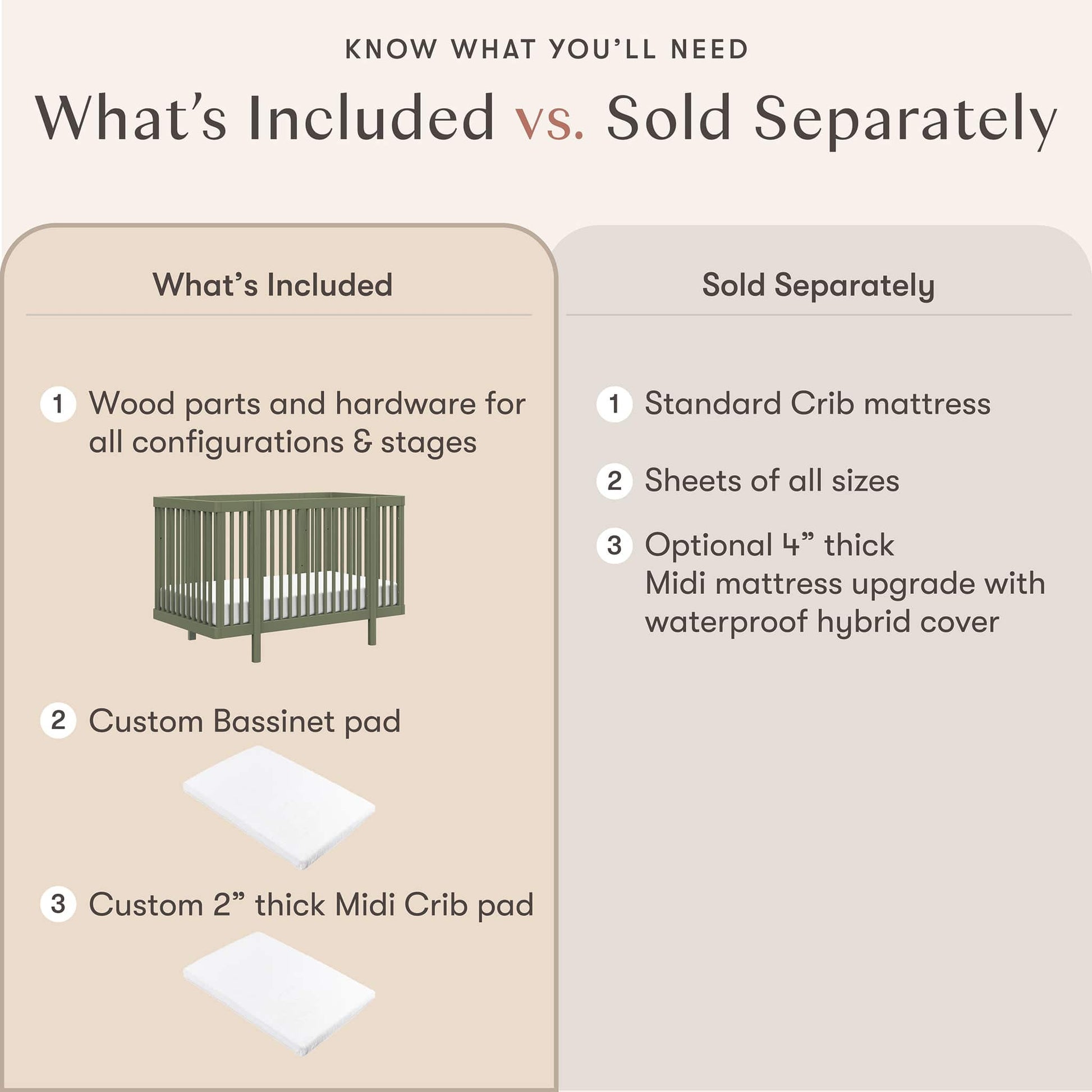 KNOW WHAT YOU'LL NEED

What's Included vs. Sold Separately

What's Included

1 Wood parts and hardware for all configurations & stages

2 Custom Bassinet pad

3 Custom 2" thick Midi Crib pad

Sold Separately

1 Standard Crib mattress

2 Sheets of all sizes

3 Optional 4" thick Midi mattress upgrade with waterproof hybrid cover